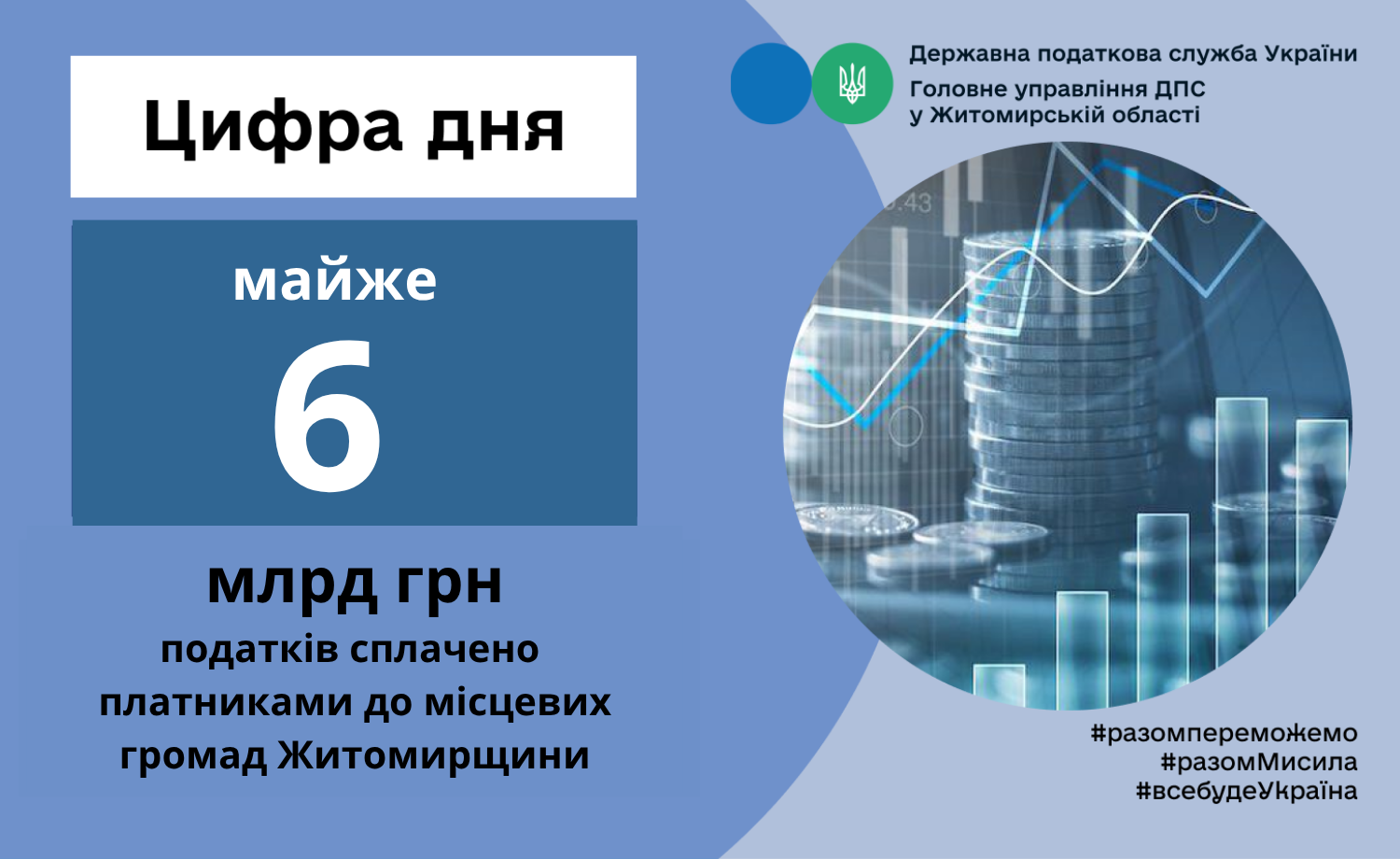 Цифра дня

майже
6

млрд грн
податків сплачено платниками до місцевих громад Житомирщини

Державна податкова служба України
Головне управління ДПС у Житомирській області

.43

#разомпереможемо
#разомМисила
#всебудеУкраїна